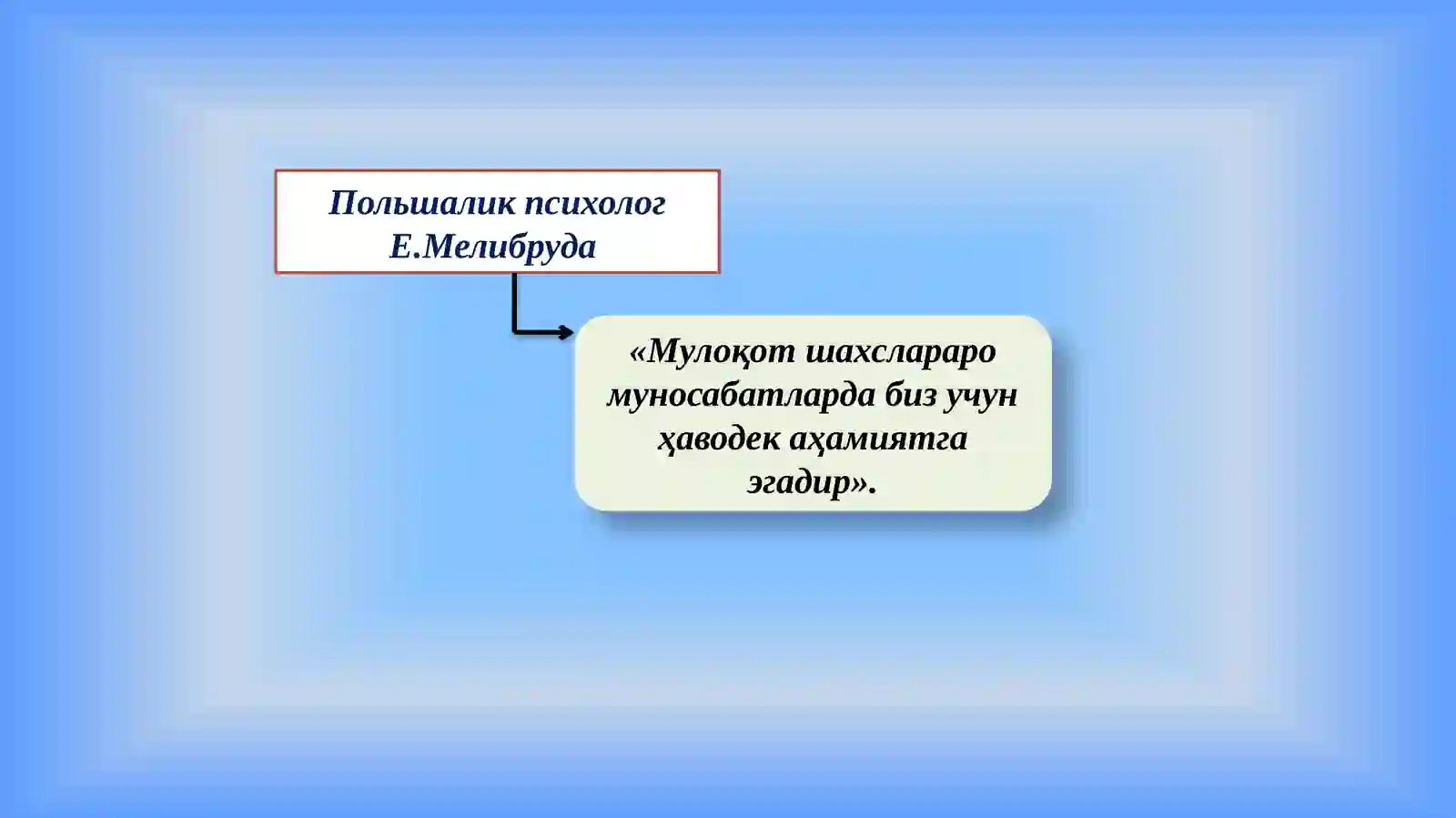 Польшалик психолог Е.Мелибруда

«Мулоқот шахслараро муносабатларда биз учун ҳаводек аҳамиятга эгадир».